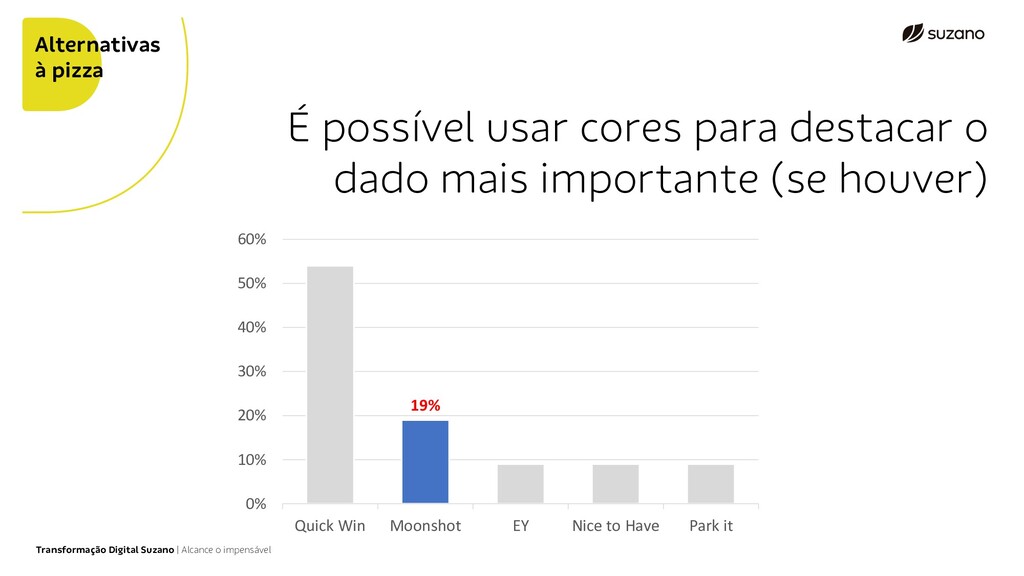 Alternativas à pizza

suzano

É possível usar cores para destacar o dado mais importante (se houver)

60%
50%
40%
30%
20%
10%
0%

19%

Quick Win
Moonshot
EY
Nice to Have
Park it

Transformação Digital Suzano | Alcance o impensável